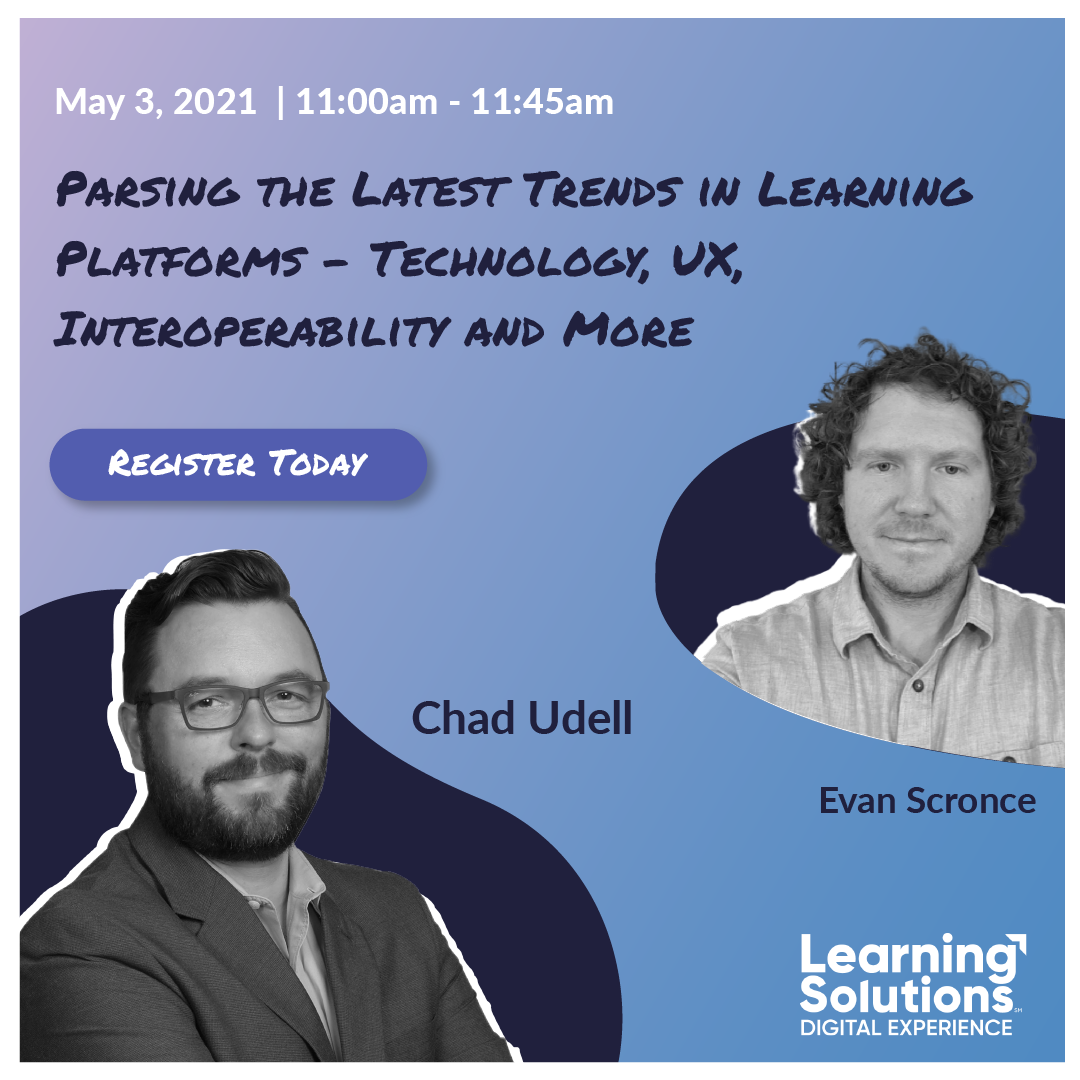 May 3, 2021 | 11:00am - 11:45am

Parsing the Latest Trends in Learning Platforms – Technology, UX, Interoperability and More

Register Today

Chad Udell

Evan Scronce

Learning Solutions
DIGITAL EXPERIENCE